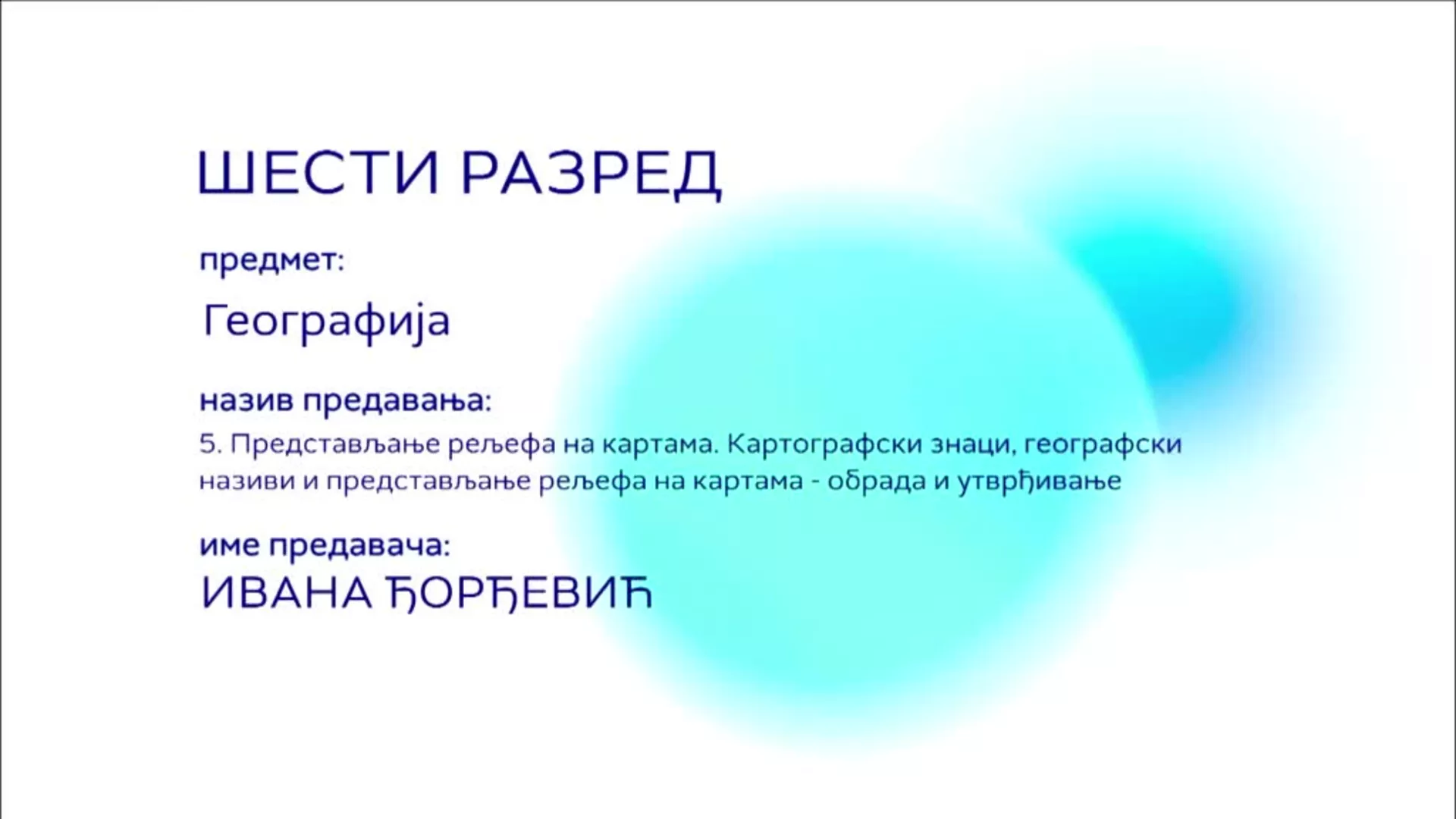 ШЕСТИ РАЗРЕД

предмет:

Географија

назив предавања:

5. Представљање рељефа на картама. Картографски знаци, географски називи и представљање рељефа на картама - обрада и утврђивање

име предавача:

ИВАНА ЂОРЂЕВИЋ